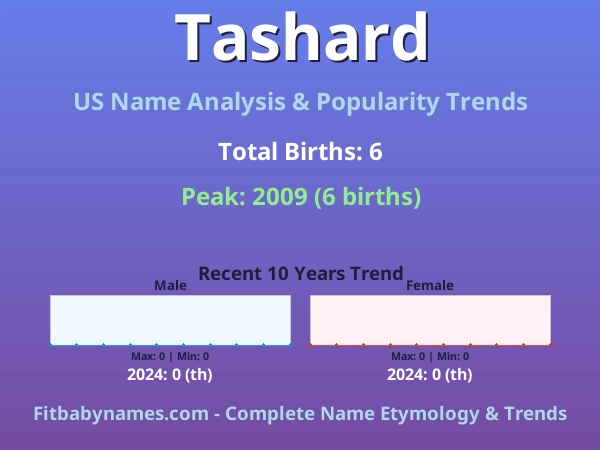 Tashard

US Name Analysis & Popularity Trends

Total Births: 6

Peak: 2009 (6 births)

Recent 10 Years Trend

Male

Max: 0 | Min: 0

2024: 0 (th)

Female

Max: 0 | Min: 0

2024: 0 (th)

Fitbabynames.com - Complete Name Etymology & Trends